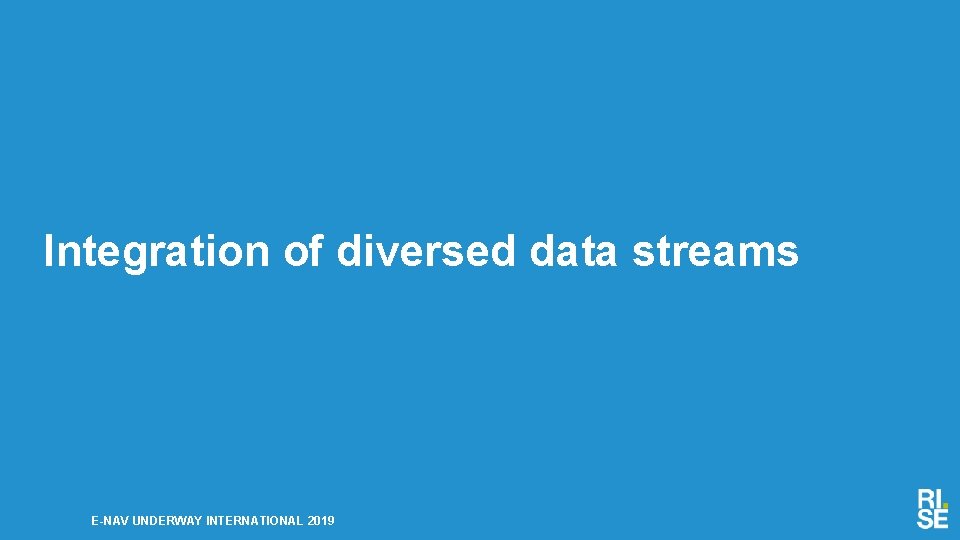 Integration of diversed data streams

E-NAV UNDERWAY INTERNATIONAL 2019

RI.
SE